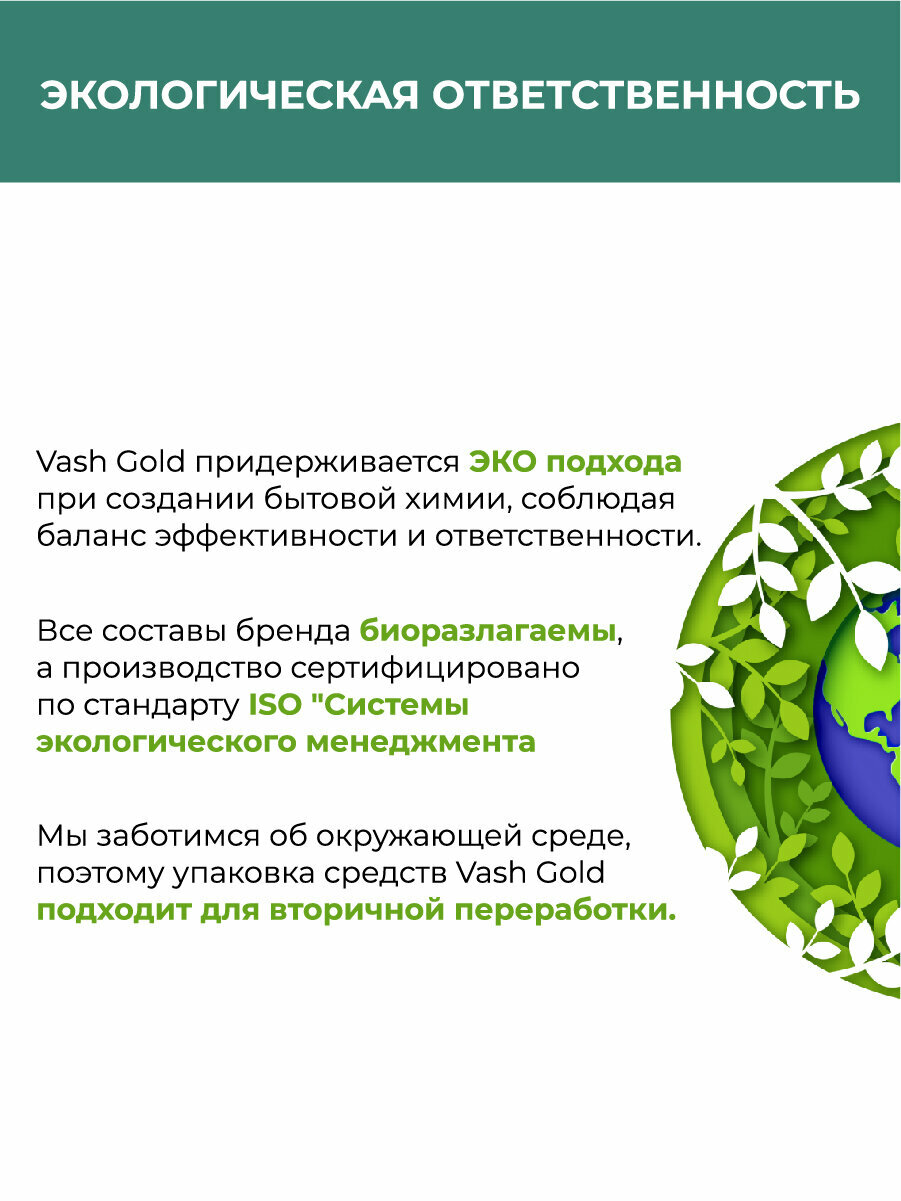 ЭКОЛОГИЧЕСКАЯ ОТВЕТСТВЕННОСТЬ

Vash Gold придерживается ЭКО подхода при создании бытовой химии, соблюдая баланс эффективности и ответственности.

Все составы бренда биоразлагаемы, а производство сертифицировано по стандарту ISO "Системы экологического менеджмента

Мы заботимся об окружающей среде, поэтому упаковка средств Vash Gold подходит для вторичной переработки.